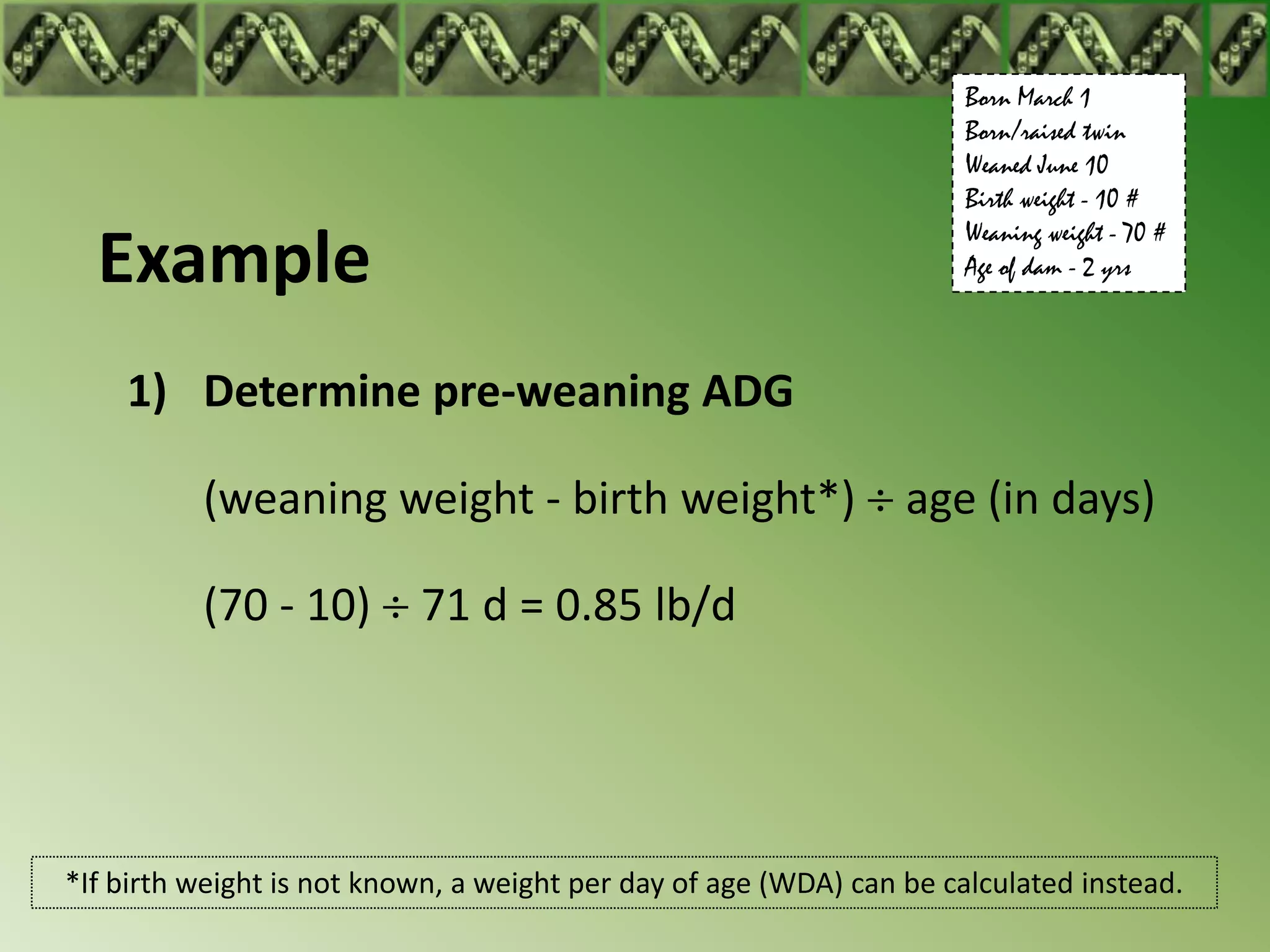 Born March 1
Born/raised twin
Weaned June 10
Birth weight - 10 #
Weaning weight - 70 #
Age of dam - 2 yrs

Example

1) Determine pre-weaning ADG

(weaning weight - birth weight*) ÷ age (in days)

(70 - 10) ÷ 71 d = 0.85 lb/d

*If birth weight is not known, a weight per day of age (WDA) can be calculated instead.